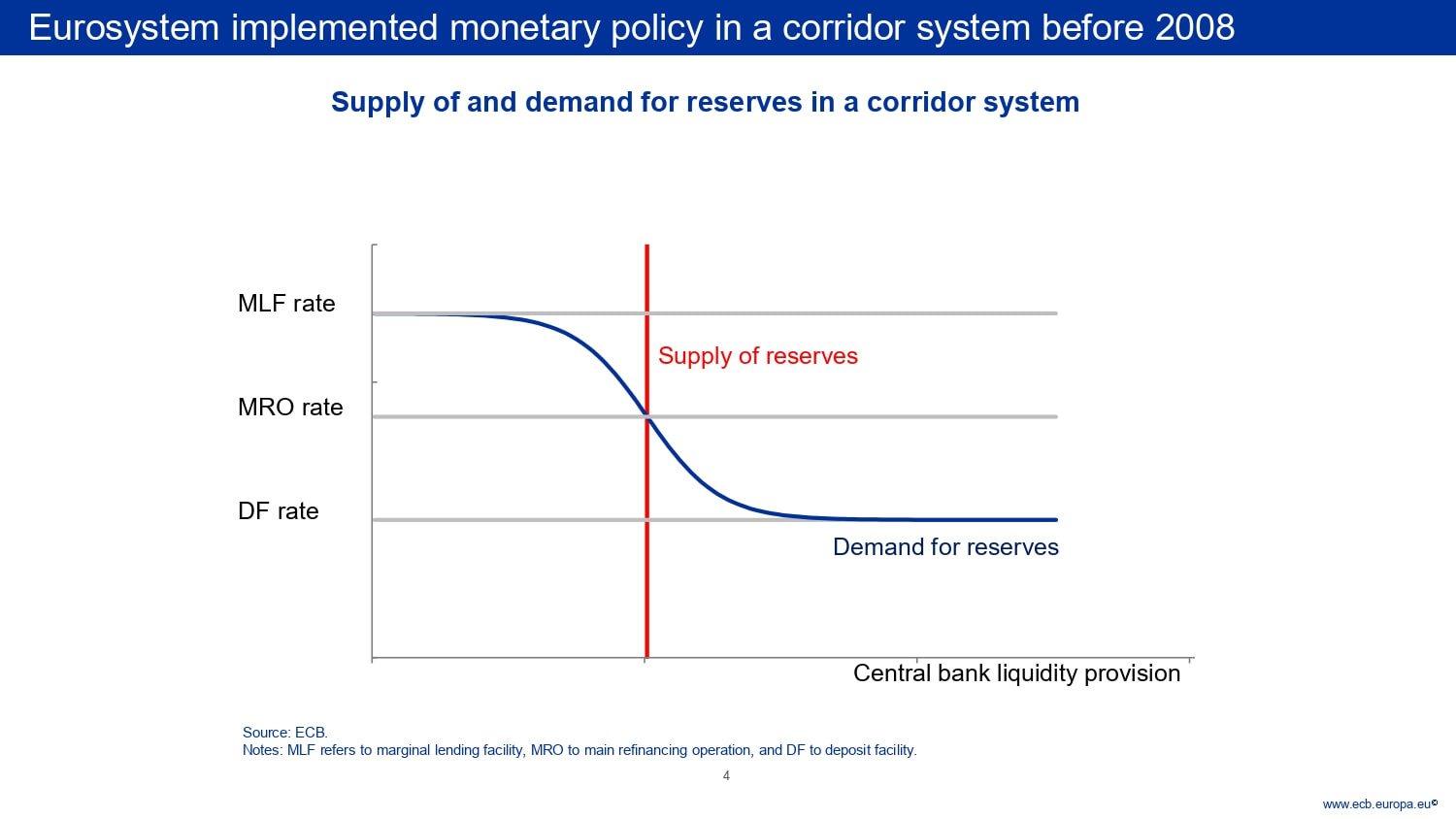 Eurosystem implemented monetary policy in a corridor system before 2008

Supply of and demand for reserves in a corridor system

MLF rate

MRO rate

DF rate

Supply of reserves

Demand for reserves

Central bank liquidity provision

Source: ECB.
Notes: MLF refers to marginal lending facility, MRO to main refinancing operation, and DF to deposit facility.

4

www.ecb.europa.eu©